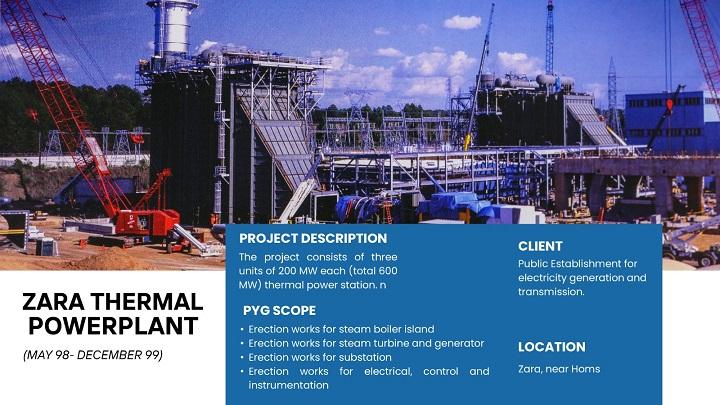 ZARA THERMAL POWERPLANT

(MAY 98- DECEMBER 99)

PROJECT DESCRIPTION

The project consists of three units of 200 MW each (total 600 MW) thermal power station. n

PYG SCOPE

• Erection works for steam boiler island
• Erection works for steam turbine and generator
• Erection works for substation
• Erection works for electrical, control and instrumentation

CLIENT

Public Establishment for electricity generation and transmission.

LOCATION

Zara, near Homs